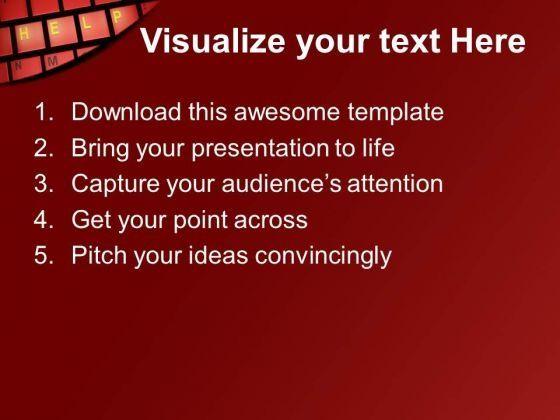 H E L P
N M

Visualize your text Here

1. Download this awesome template
2. Bring your presentation to life
3. Capture your audience's attention
4. Get your point across
5. Pitch your ideas convincingly